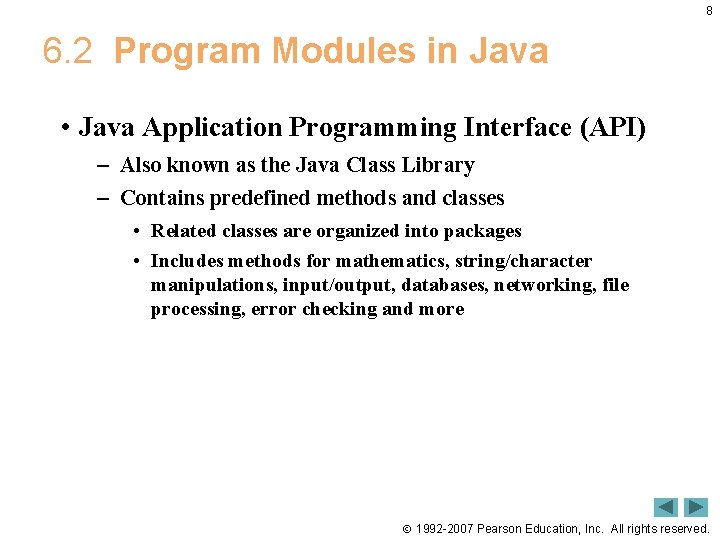 8

6.2 Program Modules in Java

• Java Application Programming Interface (API)
– Also known as the Java Class Library
– Contains predefined methods and classes
• Related classes are organized into packages
• Includes methods for mathematics, string/character manipulations, input/output, databases, networking, file processing, error checking and more

© 1992-2007 Pearson Education, Inc. All rights reserved.